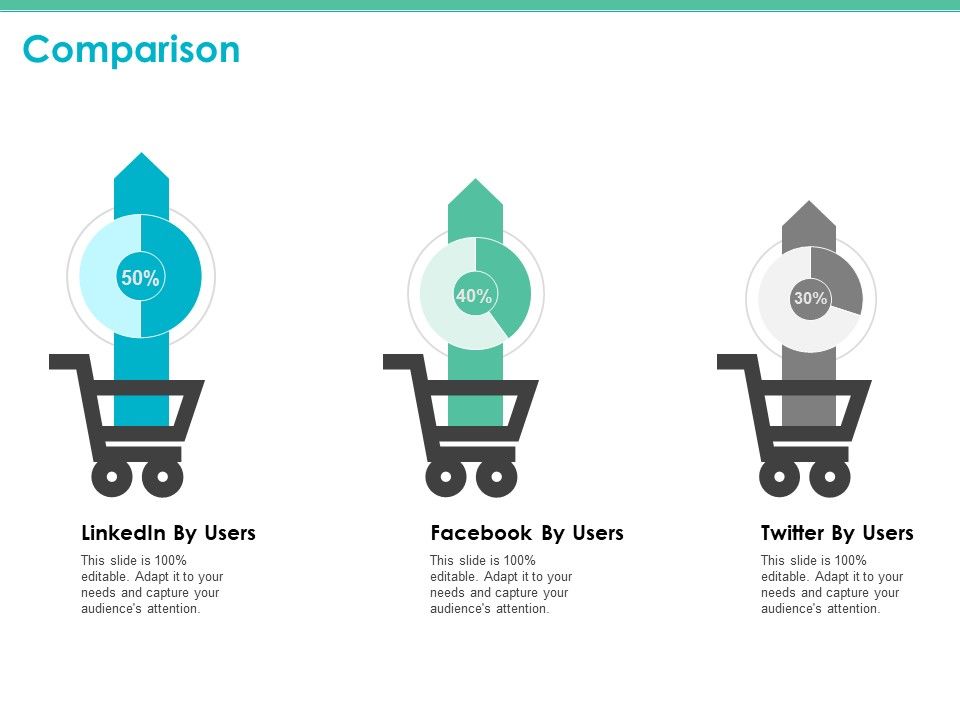 Comparison

50%

40%

30%

LinkedIn By Users

This slide is 100% editable. Adapt it to your needs and capture your audience's attention.

Facebook By Users

This slide is 100% editable. Adapt it to your needs and capture your audience's attention.

Twitter By Users

This slide is 100% editable. Adapt it to your needs and capture your audience's attention.